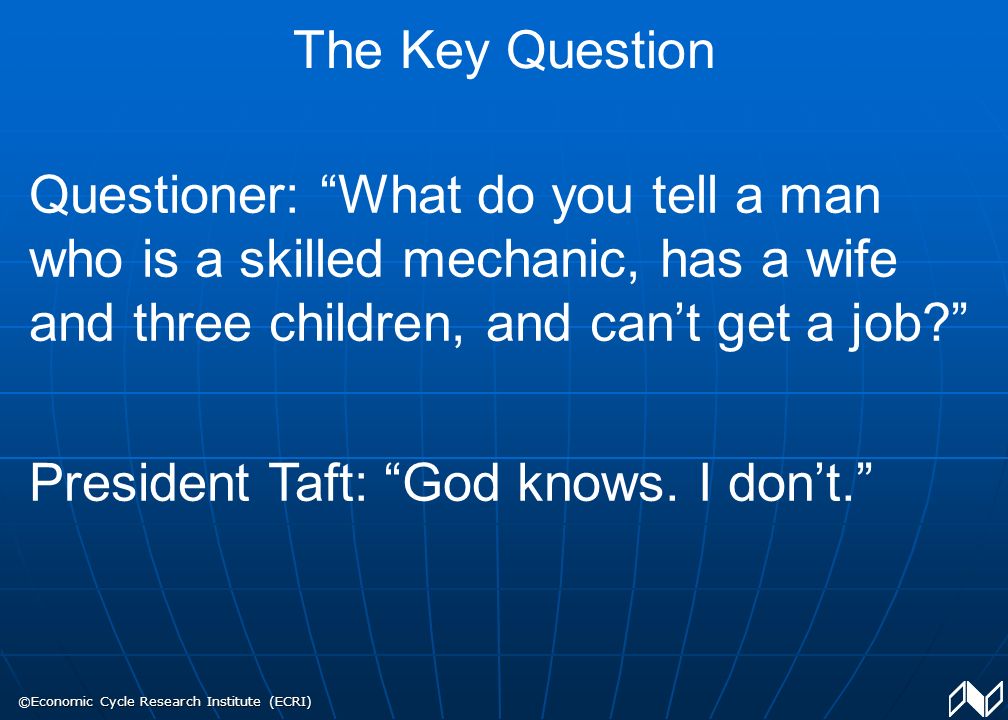 The Key Question

Questioner: “What do you tell a man who is a skilled mechanic, has a wife and three children, and can’t get a job?”

President Taft: “God knows. I don’t.”

©Economic Cycle Research Institute (ECRI)